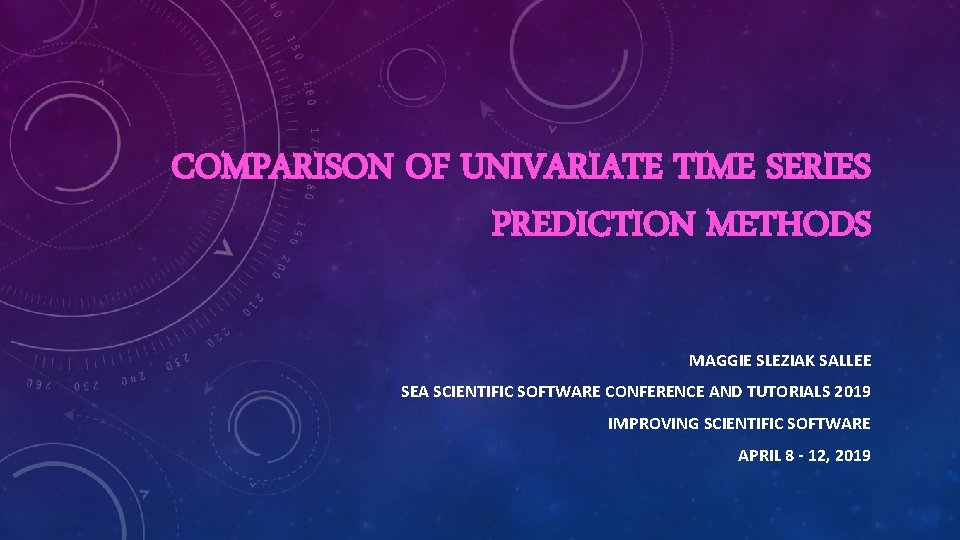 COMPARISON OF UNIVARIATE TIME SERIES PREDICTION METHODS

MAGGIE SLEZIAK SALLEE

SEA SCIENTIFIC SOFTWARE CONFERENCE AND TUTORIALS 2019

IMPROVING SCIENTIFIC SOFTWARE

APRIL 8 - 12, 2019